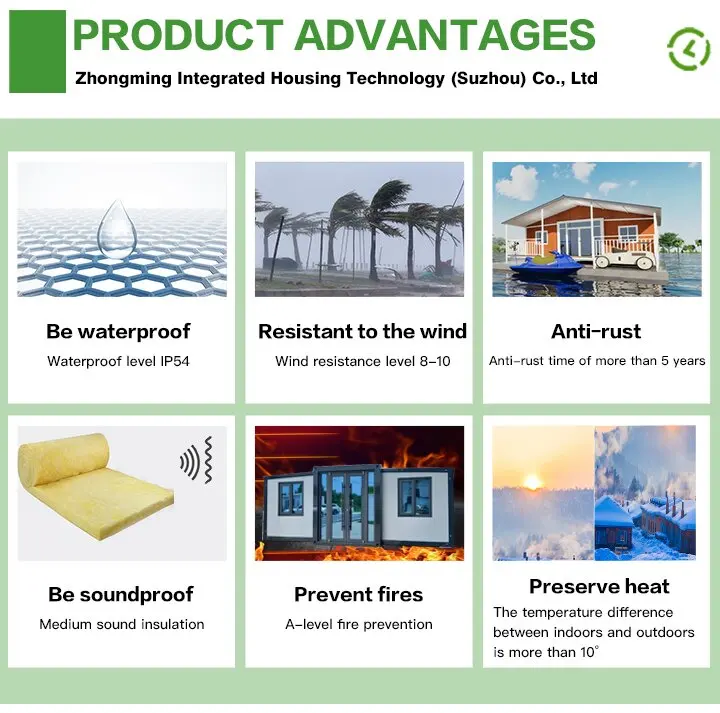 PRODUCT ADVANTAGES

Zhongming Integrated Housing Technology (Suzhou) Co., Ltd

Be waterproof

Waterproof level IP54

Resistant to the wind

Wind resistance level 8-10

Anti-rust

Anti-rust time of more than 5 years

Be soundproof

Medium sound insulation

Prevent fires

A-level fire prevention

Preserve heat

The temperature difference between indoors and outdoors is more than 10°